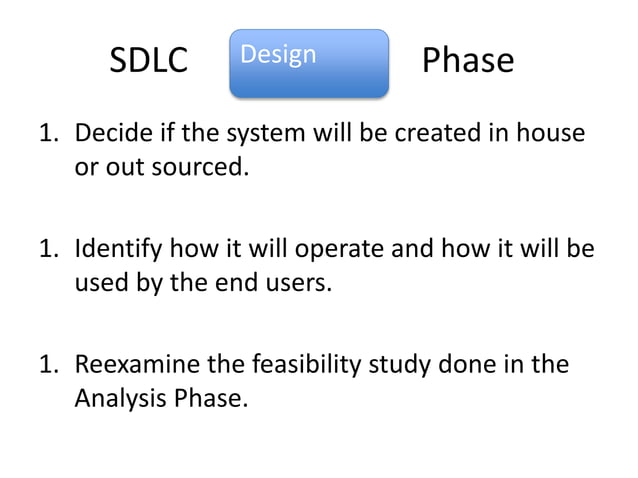 SDLC Design Phase

1. Decide if the system will be created in house or out sourced.

1. Identify how it will operate and how it will be used by the end users.

1. Reexamine the feasibility study done in the Analysis Phase.